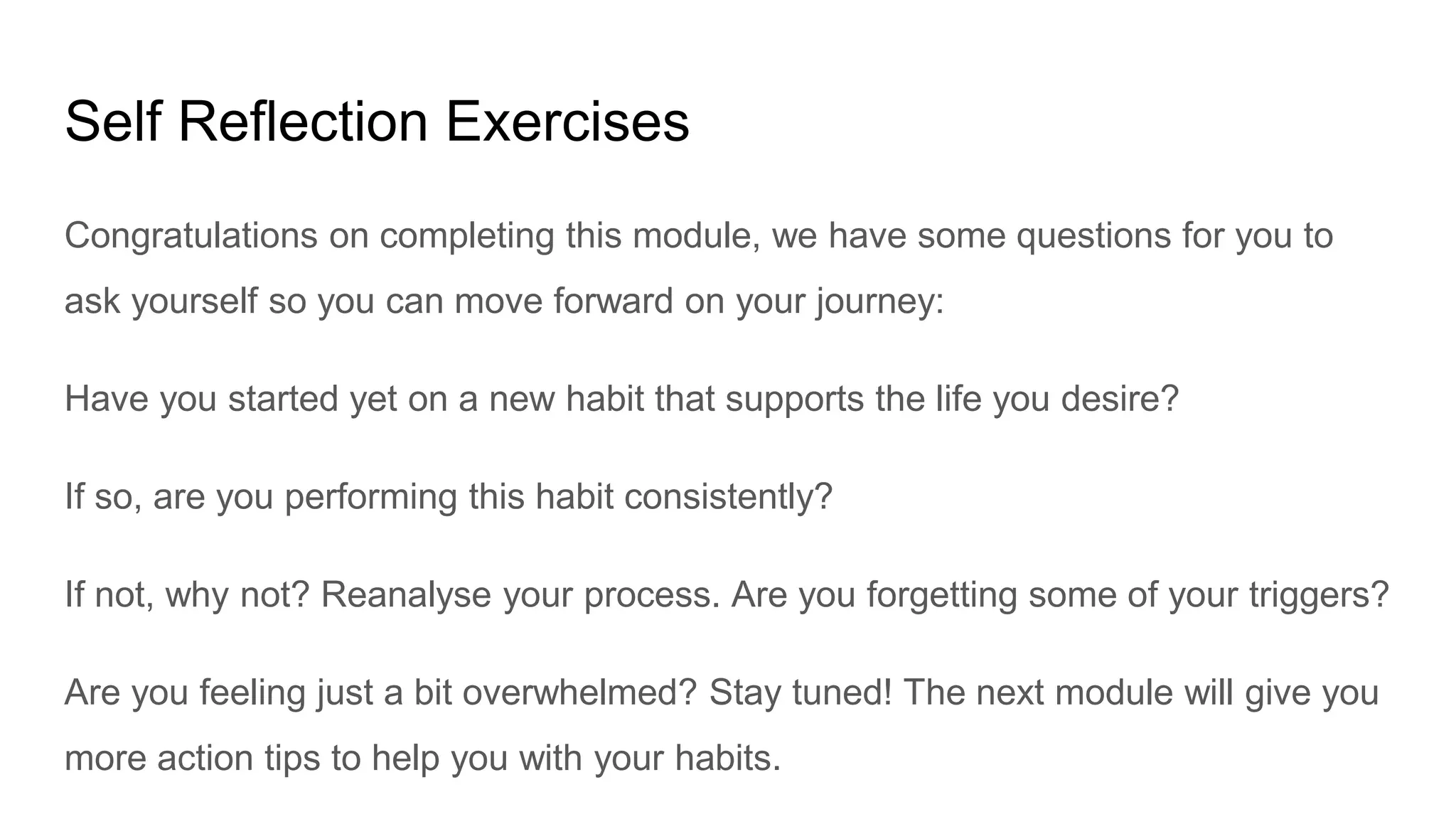 Self Reflection Exercises

Congratulations on completing this module, we have some questions for you to ask yourself so you can move forward on your journey:

Have you started yet on a new habit that supports the life you desire?

If so, are you performing this habit consistently?

If not, why not? Reanalyse your process. Are you forgetting some of your triggers?

Are you feeling just a bit overwhelmed? Stay tuned! The next module will give you more action tips to help you with your habits.